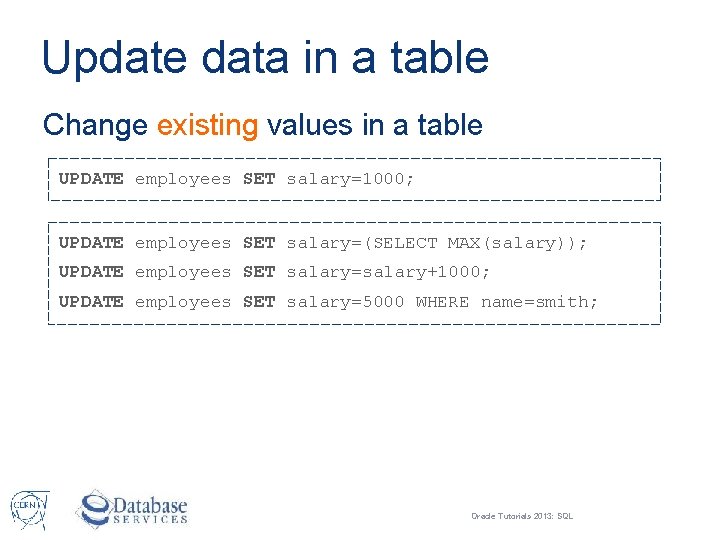 Update data in a table

Change existing values in a table

UPDATE employees SET salary=1000;

UPDATE employees SET salary=(SELECT MAX(salary));
UPDATE employees SET salary=salary+1000;
UPDATE employees SET salary=5000 WHERE name=smith;

CERN

Database SERVICES

Oracle Tutorials 2013: SQL